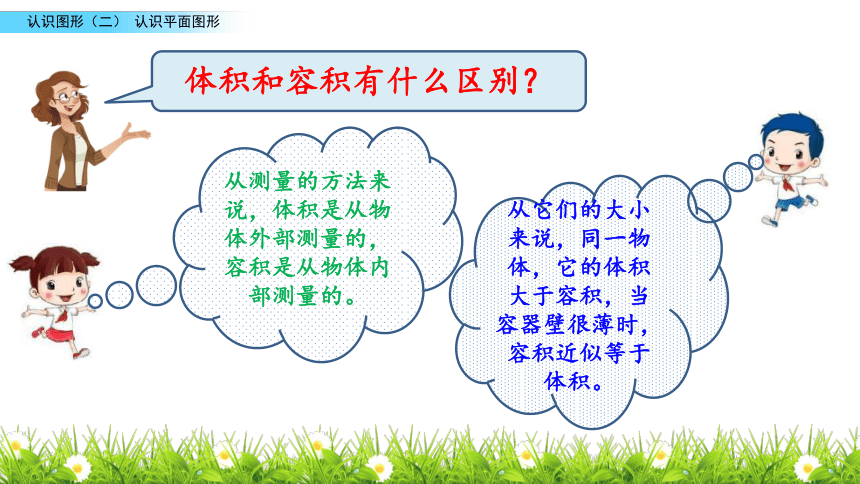 认识图形（二） 认识平面图形

体积和容积有什么区别？

从测量的方法来说，体积是从物体外部测量的，容积是从物体内部测量的。

从它们的大小来说，同一物体，它的体积大于容积，当容器壁很薄时，容积近似等于体积。